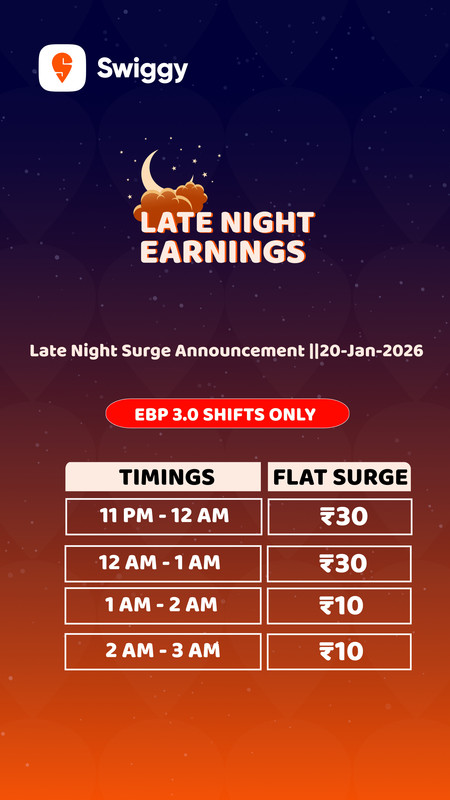 Swiggy

LATE NIGHT EARNINGS

Late Night Surge Announcement ||20-Jan-2026

EBP 3.0 SHIFTS ONLY

| TIMINGS | FLAT SURGE |
|---|---|
| 11 PM - 12 AM | ₹30 |
| 12 AM - 1 AM | ₹30 |
| 1 AM - 2 AM | ₹10 |
| 2 AM - 3 AM | ₹10 |